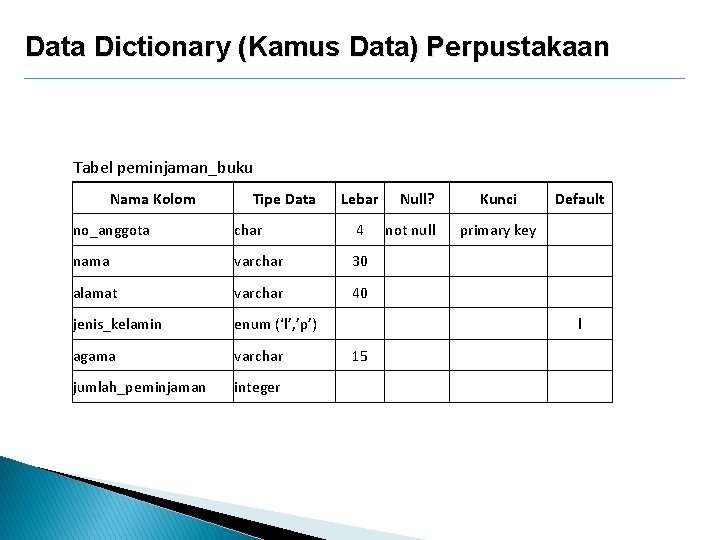 Data Dictionary (Kamus Data) Perpustakaan

Tabel peminjaman_buku

| Nama Kolom | Tipe Data | Lebar | Null? | Kunci | Default |
|---|---|---|---|---|---|
| no_anggota | char | 4 | not null | primary key | |
| nama | varchar | 30 | | | |
| alamat | varchar | 40 | | | |
| jenis_kelamin | enum ('l','p') | | | | l |
| agama | varchar | 15 | | | |
| jumlah_peminjaman | integer | | | | |